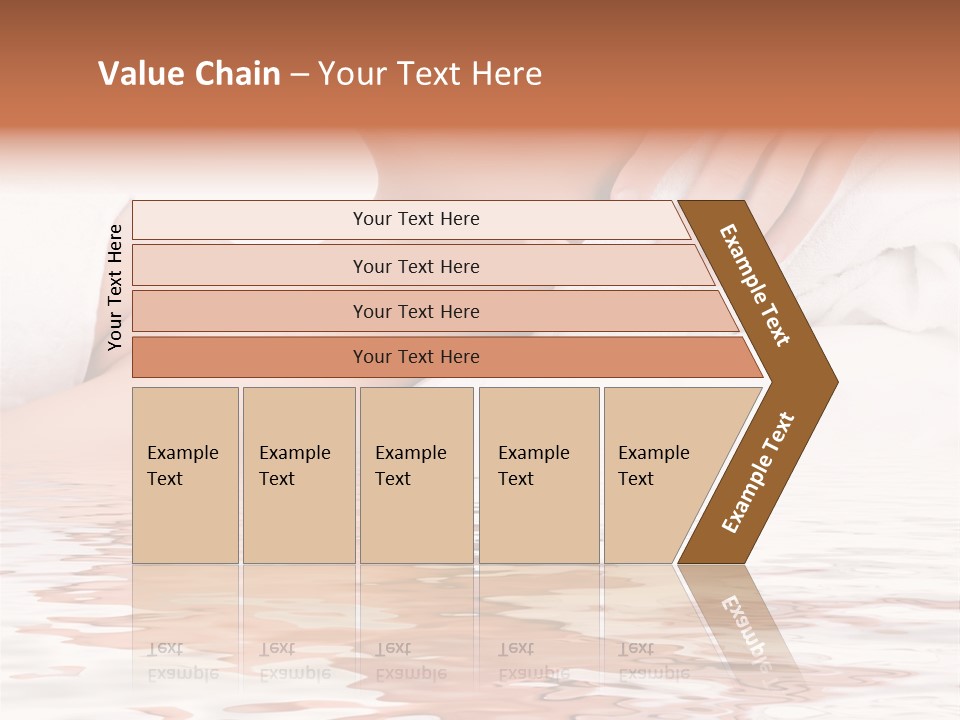 Value Chain – Your Text Here

Your Text Here

Your Text Here

Your Text Here

Your Text Here

Your Text Here

Example Text

Example Text

Example Text

Example Text

Example Text

Example Text

Example Text